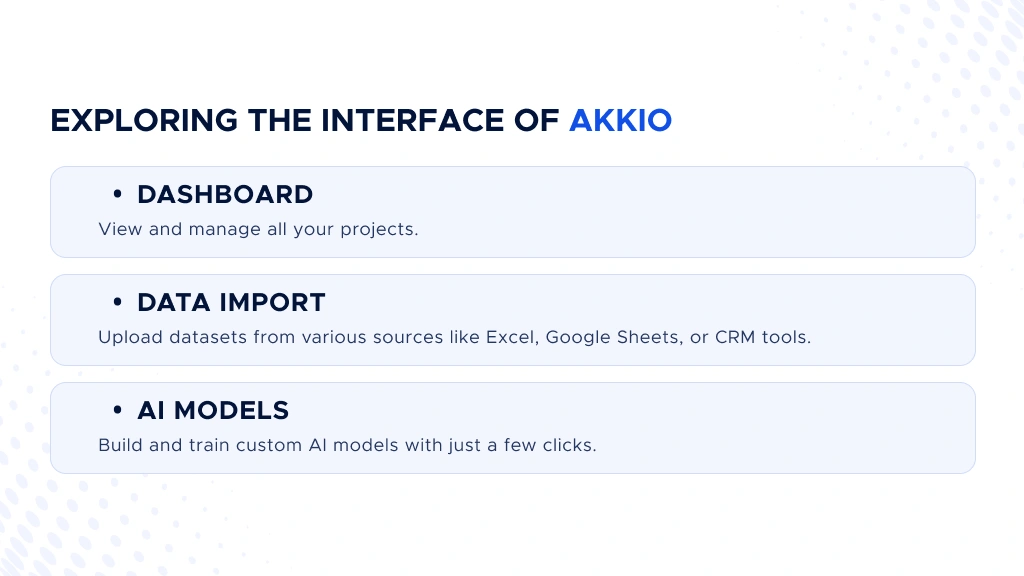 EXPLORING THE INTERFACE OF AKKIO

• DASHBOARD
View and manage all your projects.

• DATA IMPORT
Upload datasets from various sources like Excel, Google Sheets, or CRM tools.

• AI MODELS
Build and train custom AI models with just a few clicks.